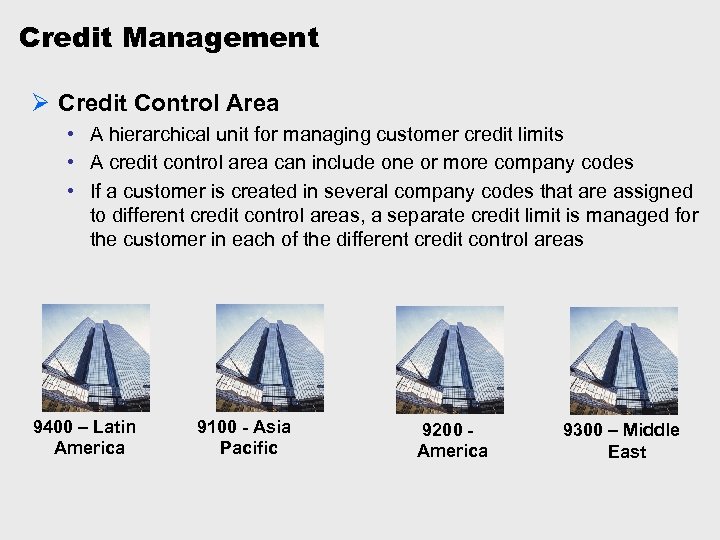 Credit Management

➢ Credit Control Area

• A hierarchical unit for managing customer credit limits
• A credit control area can include one or more company codes
• If a customer is created in several company codes that are assigned to different credit control areas, a separate credit limit is managed for the customer in each of the different credit control areas

9400 – Latin America

9100 - Asia Pacific

9200 - America

9300 – Middle East